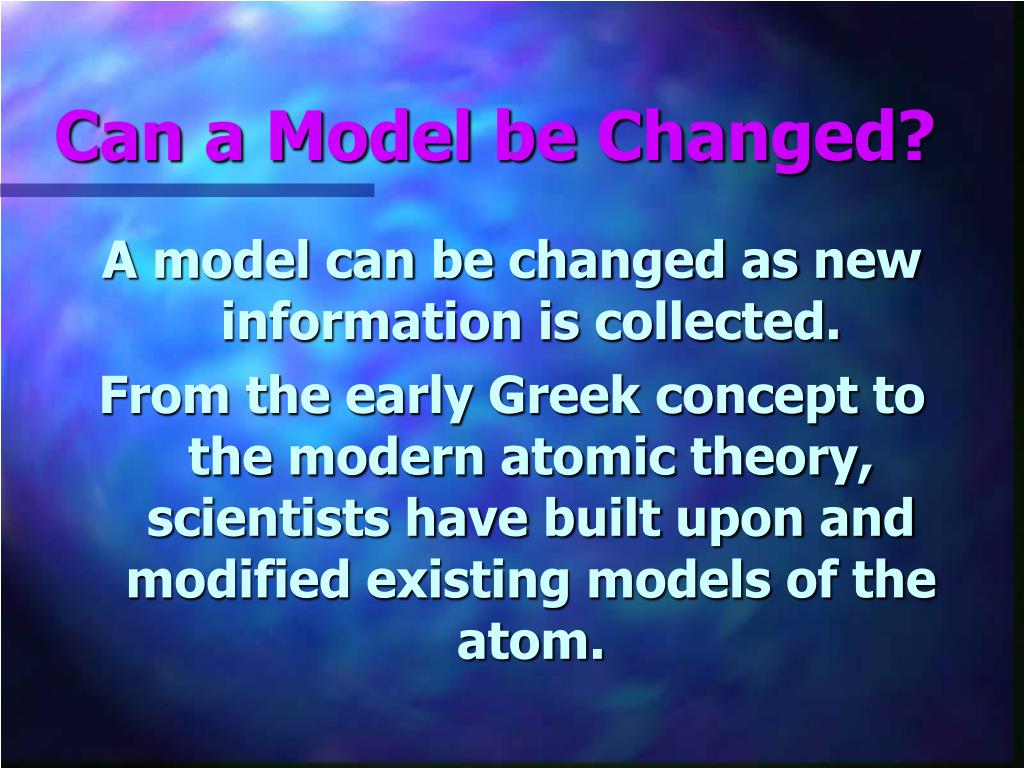 Can a Model be Changed?

A model can be changed as new information is collected.

From the early Greek concept to the modern atomic theory, scientists have built upon and modified existing models of the atom.